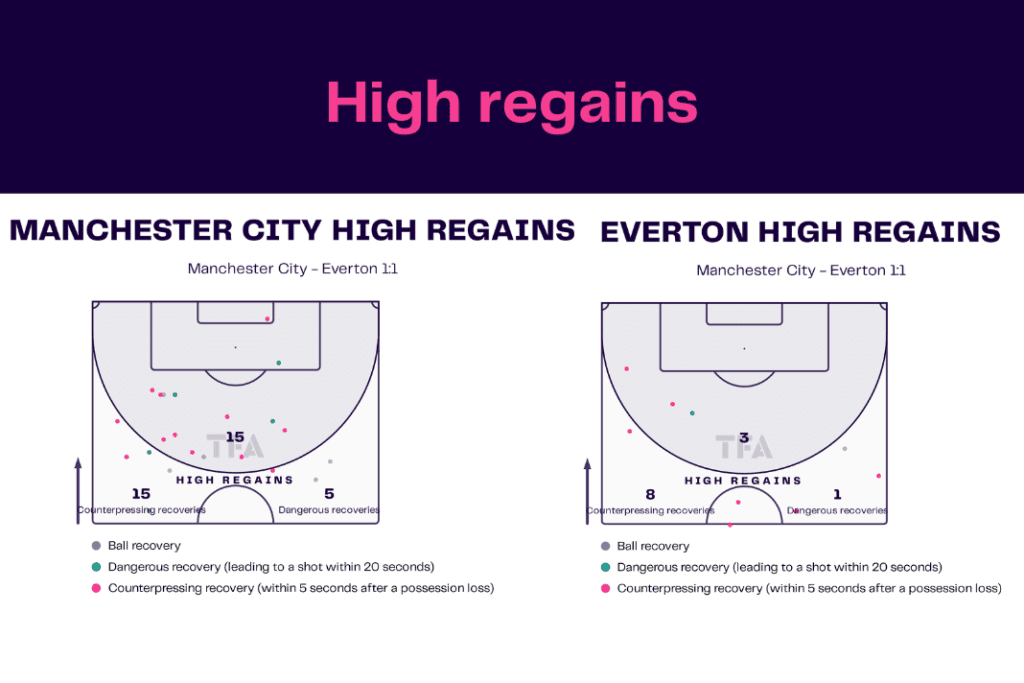 High regains

MANCHESTER CITY HIGH REGAINS

Manchester City - Everton 1:1

15

TFA

HIGH REGAINS

15
Counterpressing recoveries

5
Dangerous recoveries

Ball recovery
Dangerous recovery (leading to a shot within 20 seconds)
Counterpressing recovery (within 5 seconds after a possession loss)

EVERTON HIGH REGAINS

Manchester City - Everton 1:1

3

TFA

HIGH REGAINS

8
Counterpressing recoveries

1
Dangerous recoveries

Ball recovery
Dangerous recovery (leading to a shot within 20 seconds)
Counterpressing recovery (within 5 seconds after a possession loss)